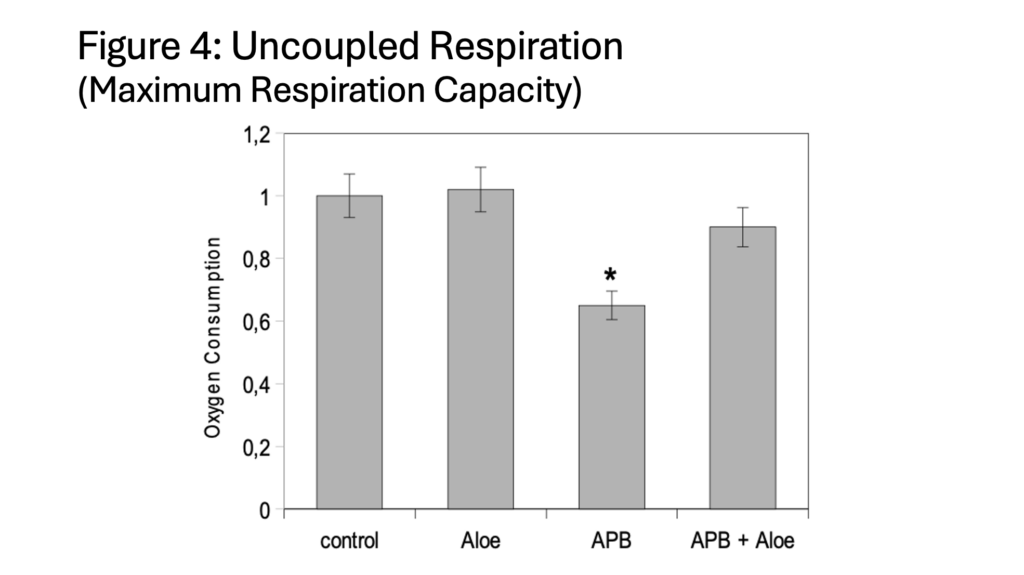 Figure 4: Uncoupled Respiration
(Maximum Respiration Capacity)

Oxygen Consumption

1,2
1
0,8
0,6
0,4
0,2
0

*

control
Aloe
APB
APB + Aloe